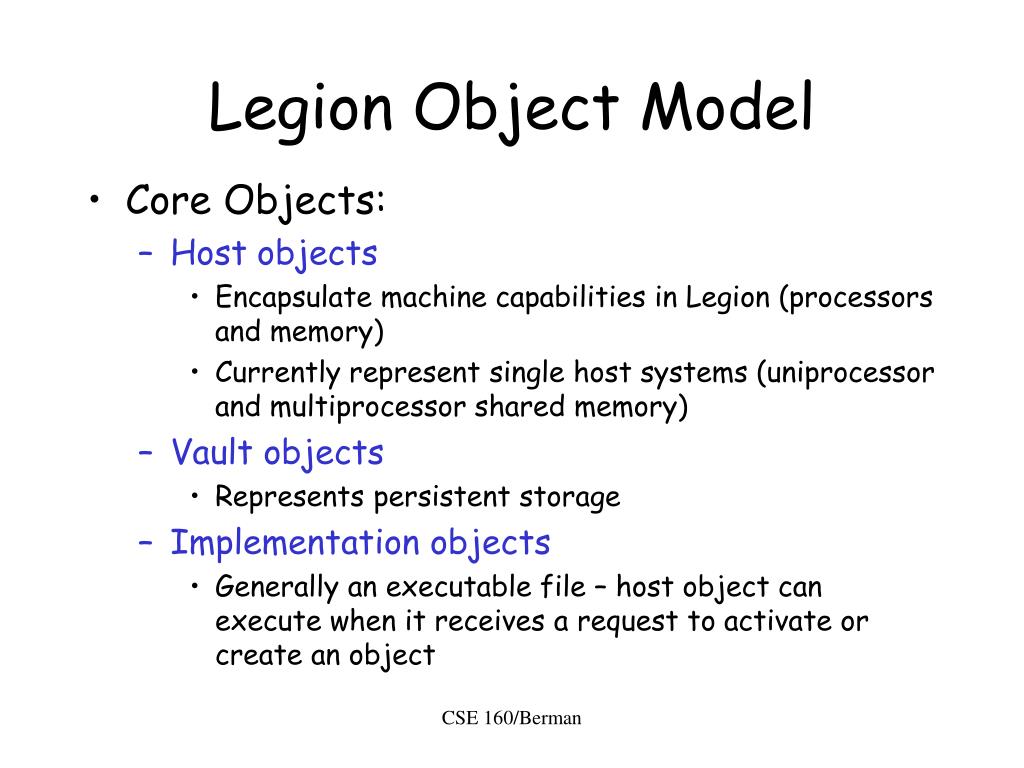 Legion Object Model

• Core Objects:
– Host objects
• Encapsulate machine capabilities in Legion (processors and memory)
• Currently represent single host systems (uniprocessor and multiprocessor shared memory)
– Vault objects
• Represents persistent storage
– Implementation objects
• Generally an executable file – host object can execute when it receives a request to activate or create an object

CSE 160/Berman